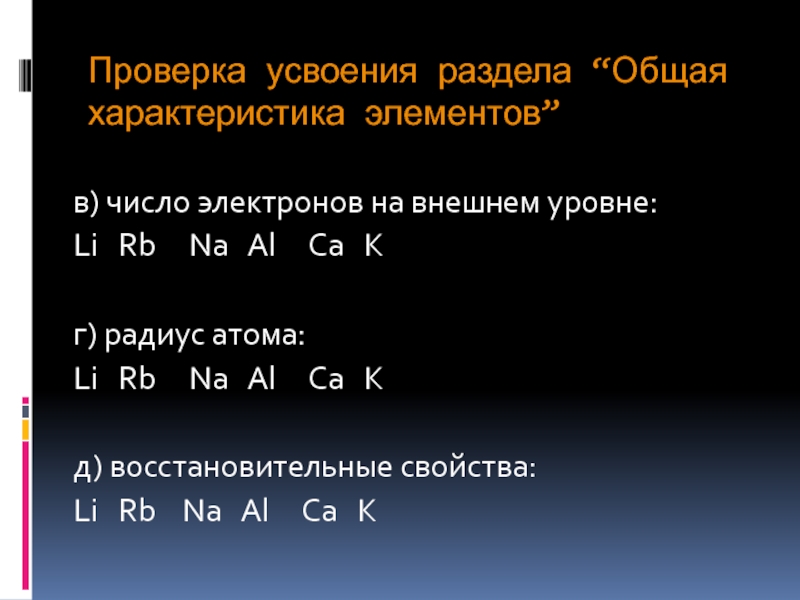 Проверка усвоения раздела “Общая характеристика элементов”

в) число электронов на внешнем уровне:
Li Rb Na Al Ca K

г) радиус атома:
Li Rb Na Al Ca K

д) восстановительные свойства:
Li Rb Na Al Ca K